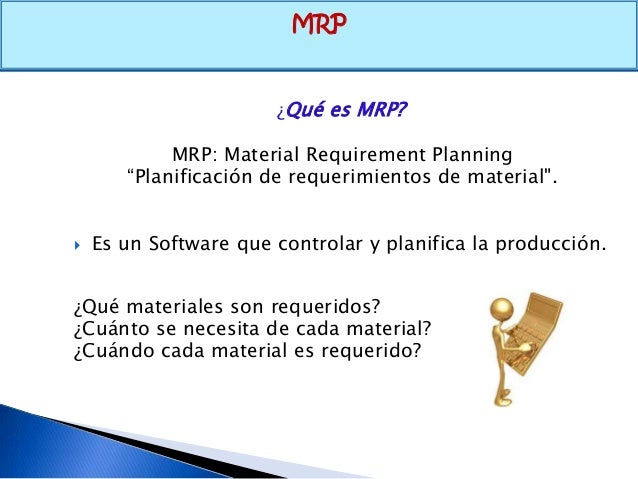 MRP

¿Qué es MRP?

MRP: Material Requirement Planning
“Planificación de requerimientos de material".

Es un Software que controlar y planifica la producción.

¿Qué materiales son requeridos?
¿Cuánto se necesita de cada material?
¿Cuándo cada material es requerido?